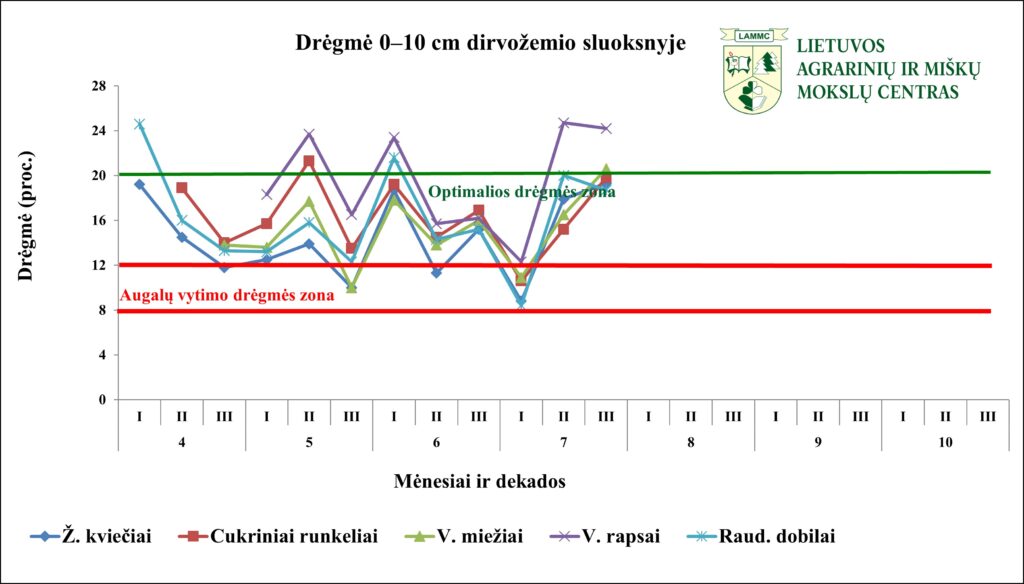 Drėgmė 0–10 cm dirvožemio sluoksnyje

LAMMC

LIETUVOS AGRARINIŲ IR MIŠKŲ MOKSLŲ CENTRAS

Drėgmė (proc.)

28
24
20
16
12
8
4
0

Optimalios drėgmės zona

Augalų vytimo drėgmės zona

I II III I II III I II III I II III I II III I II III I II III
4 5 6 7 8 9 10

Mėnesiai ir dekados

Ž. kviečiai   Cukriniai runkeliai   V. miežiai   V. rapsai   Raud. dobilai